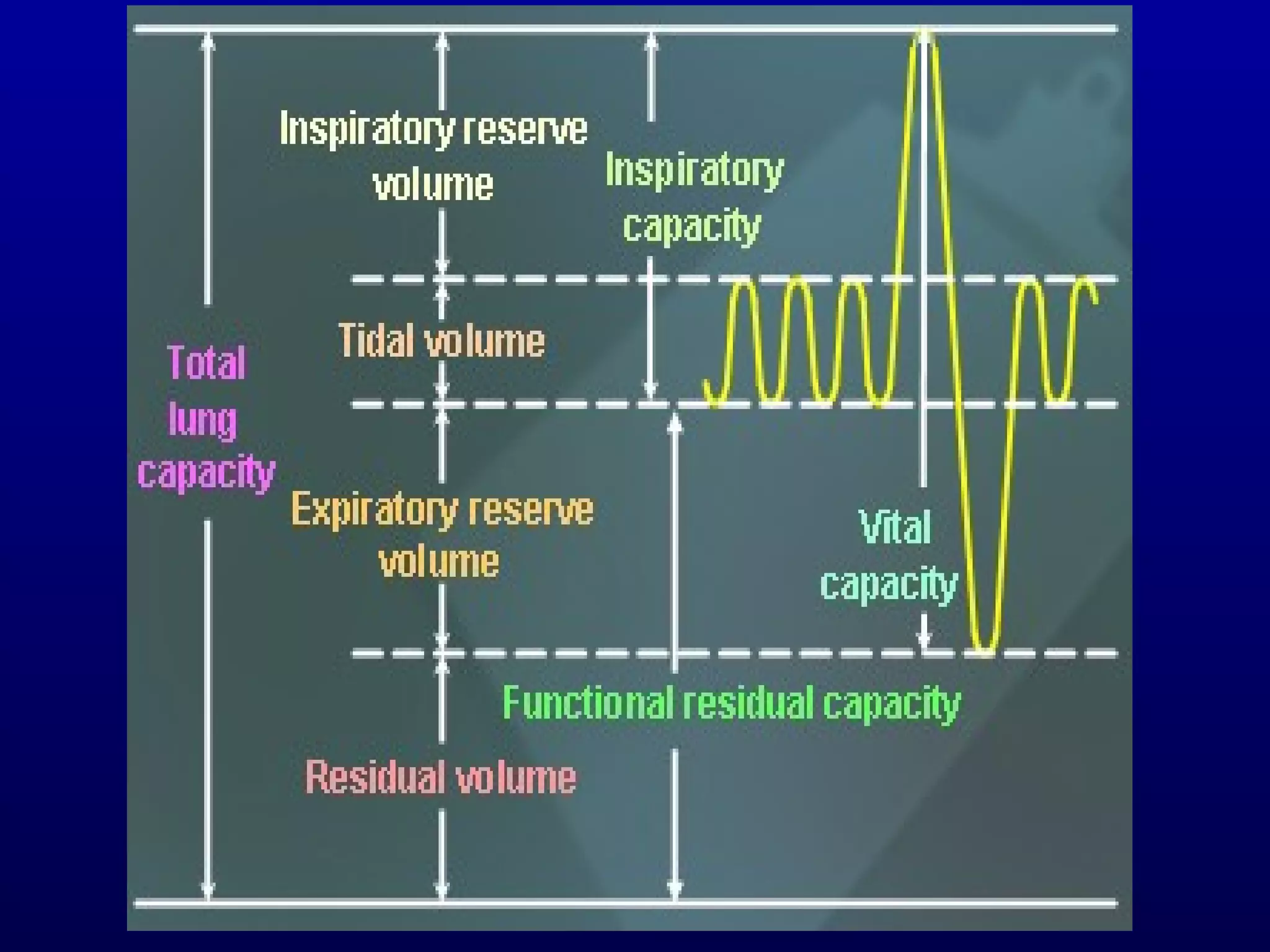 Inspiratory reserve volume

Inspiratory capacity

Tidal volume

Total lung capacity

Expiratory reserve volume

Vital capacity

Functional residual capacity

Residual volume